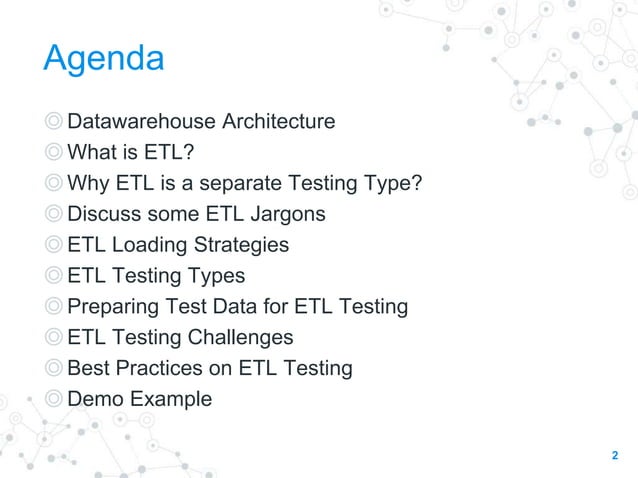 Agenda

◎ Datawarehouse Architecture
◎ What is ETL?
◎ Why ETL is a separate Testing Type?
◎ Discuss some ETL Jargons
◎ ETL Loading Strategies
◎ ETL Testing Types
◎ Preparing Test Data for ETL Testing
◎ ETL Testing Challenges
◎ Best Practices on ETL Testing
◎ Demo Example

2